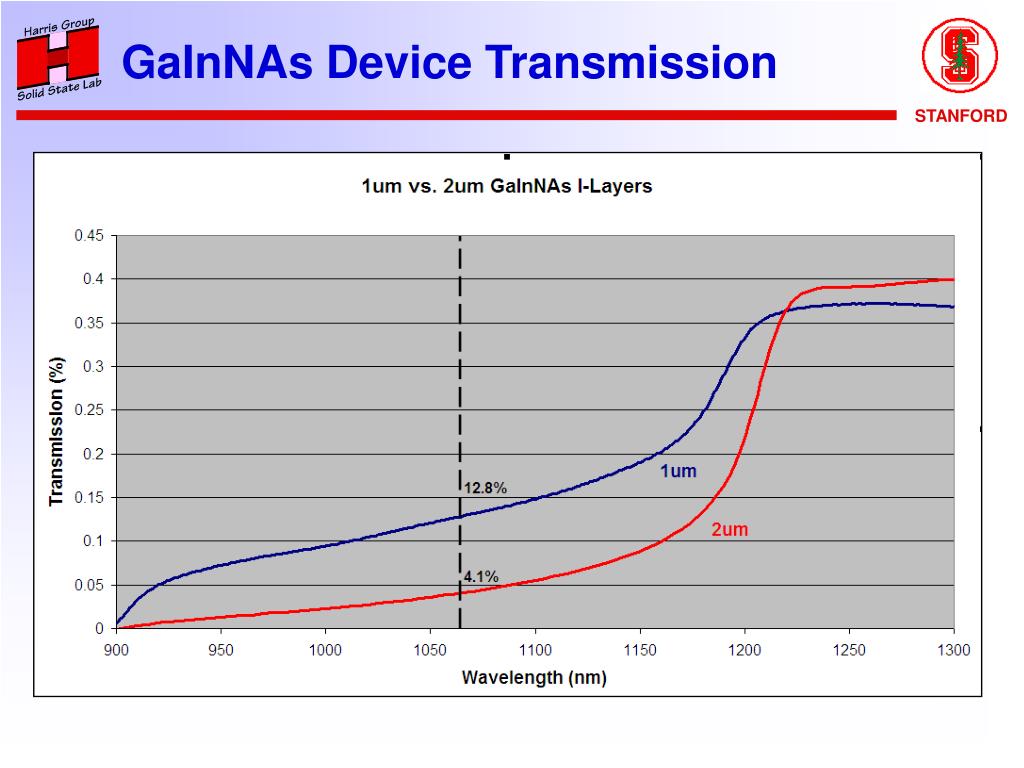 Harris Group
Solid State Lab

GaInNAs Device Transmission

STANFORD

1um vs. 2um GaInNAs I-Layers

Transmission (%)

0.45
0.4
0.35
0.3
0.25
0.2
0.15
0.1
0.05
0

12.8%
4.1%
1um
2um

900 950 1000 1050 1100 1150 1200 1250 1300

Wavelength (nm)